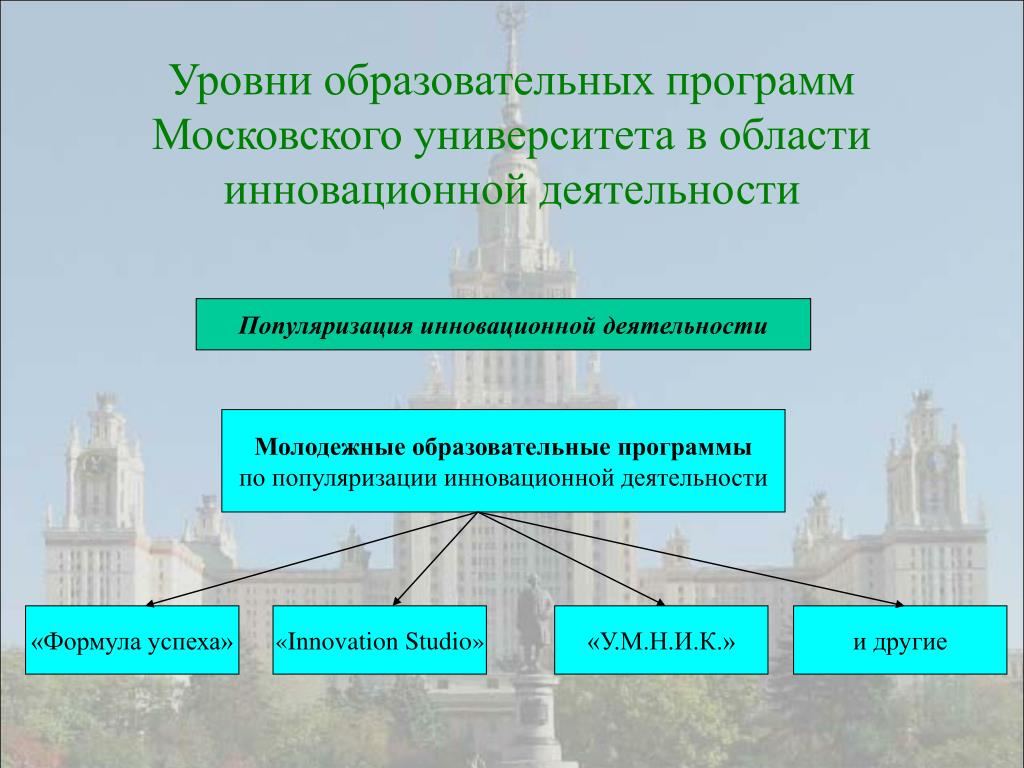 Уровни образовательных программ Московского университета в области инновационной деятельности

Популяризация инновационной деятельности

Молодежные образовательные программы по популяризации инновационной деятельности

«Формула успеха»

«Innovation Studio»

«У.М.Н.И.К.»

и другие